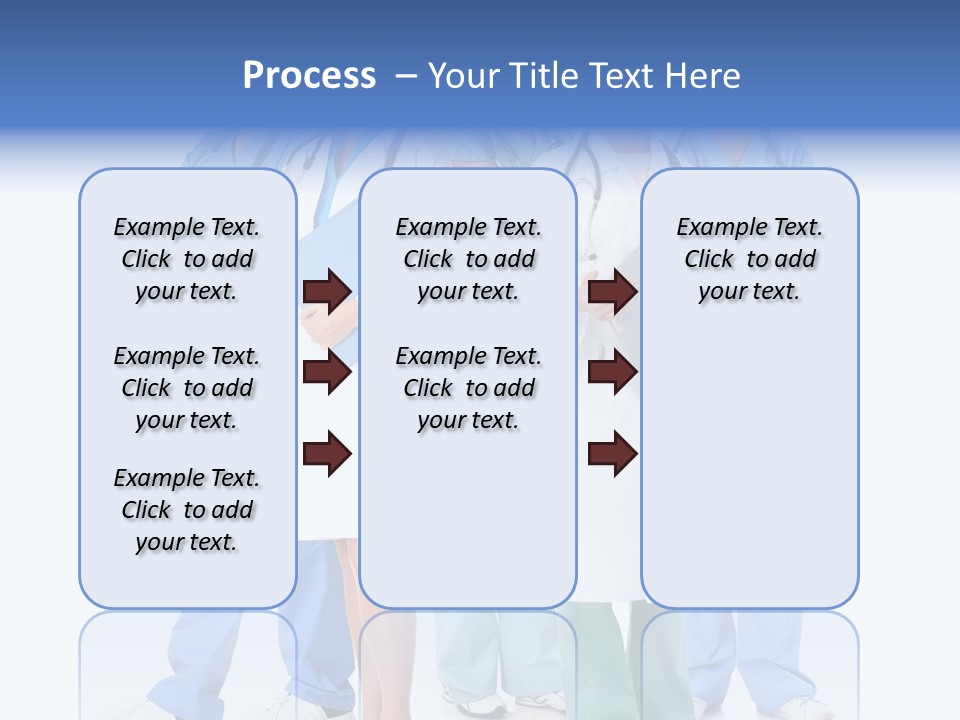 Process – Your Title Text Here

Example Text. Click to add your text.

Example Text. Click to add your text.

Example Text. Click to add your text.

Example Text. Click to add your text.

Example Text. Click to add your text.

Example Text. Click to add your text.